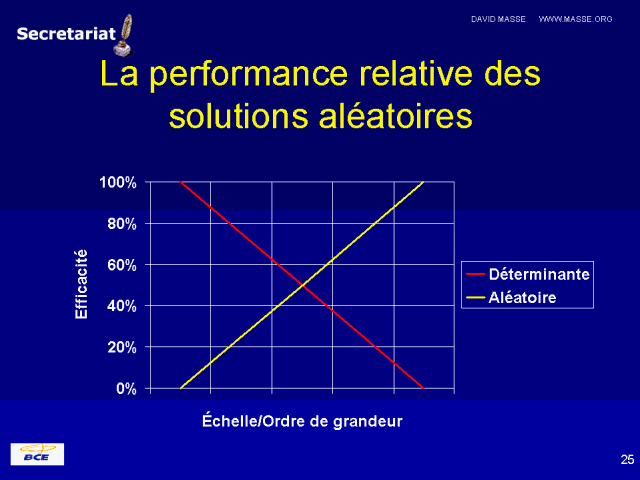 Secretariat

DAVID MASSE WWW.MASSE.ORG

La performance relative des solutions aléatoires

100%
80%
60%
40%
20%
0%

Efficacité

Déterminante
Aléatoire

Échelle/Ordre de grandeur

BCE

25